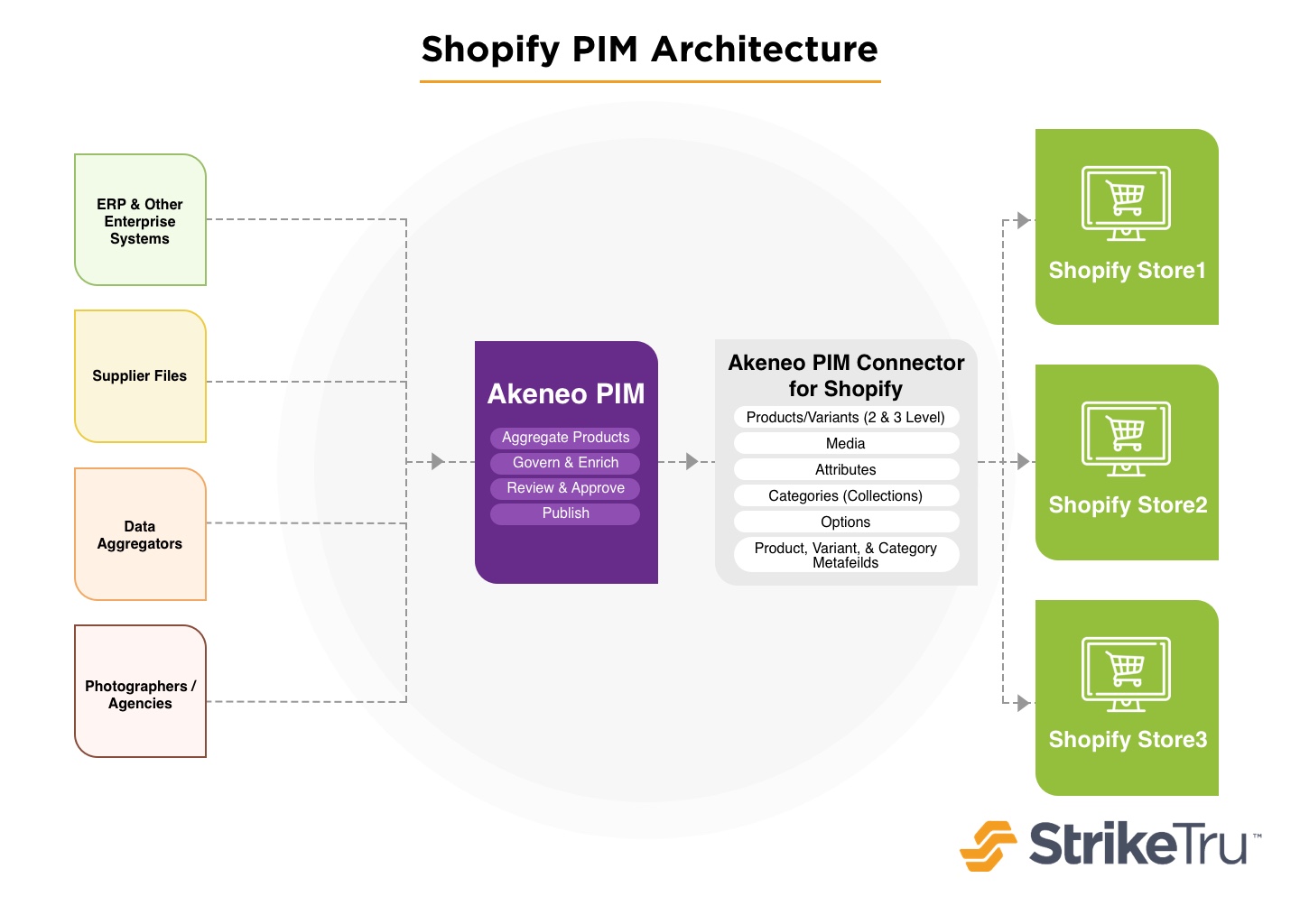 Shopify PIM Architecture

ERP & Other Enterprise Systems

Supplier Files

Data Aggregators

Photographers / Agencies

Akeneo PIM

Aggregate Products

Govern & Enrich

Review & Approve

Publish

Akeneo PIM Connector for Shopify

Products/Variants (2 & 3 Level)

Media

Attributes

Categories (Collections)

Options

Product, Variant, & Category Metafeilds

Shopify Store1

Shopify Store2

Shopify Store3

StrikeTru™